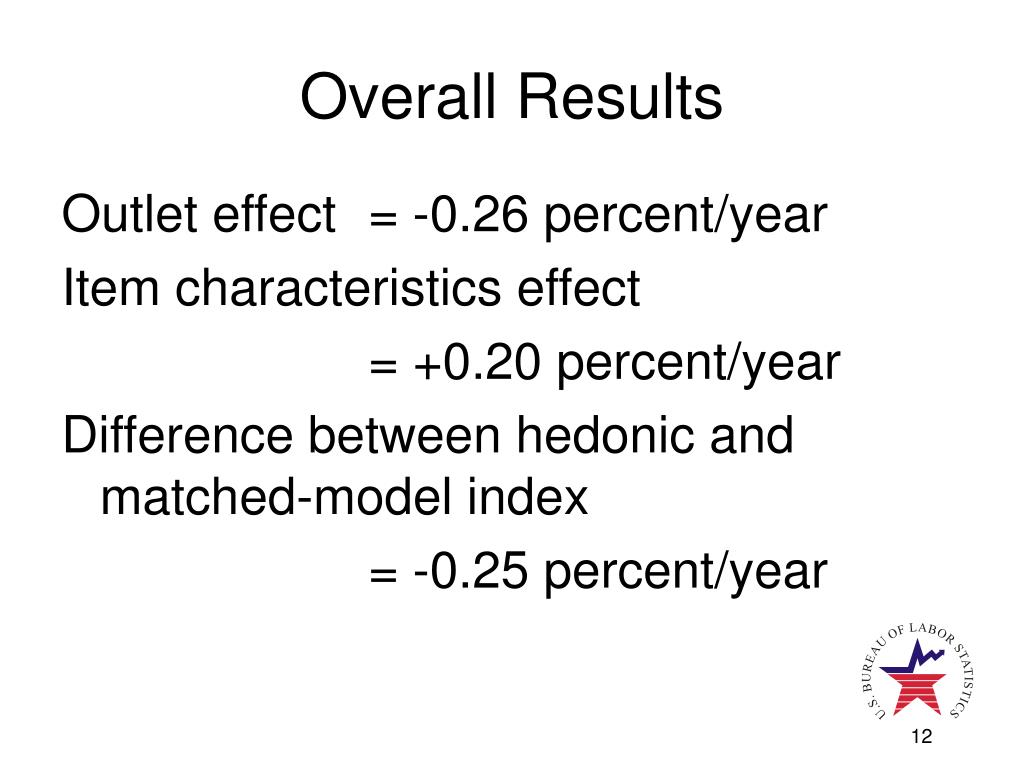 Overall Results

Outlet effect = -0.26 percent/year

Item characteristics effect

= +0.20 percent/year

Difference between hedonic and matched-model index

= -0.25 percent/year

U.S. BUREAU OF LABOR STATISTICS

12